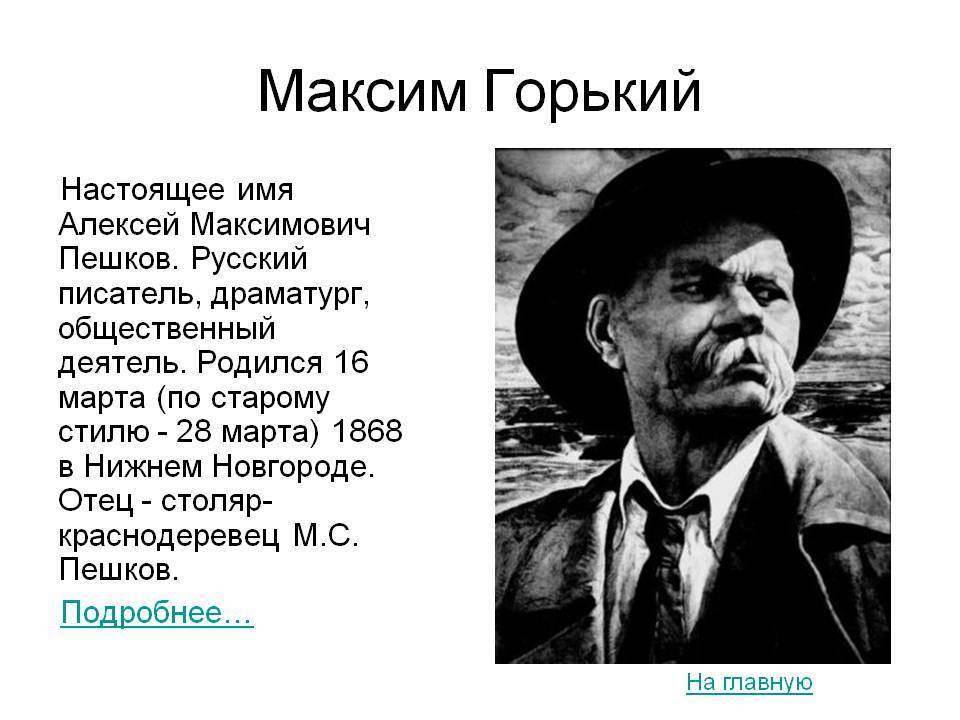 Максим Горький

Настоящее имя Алексей Максимович Пешков. Русский писатель, драматург, общественный деятель. Родился 16 марта (по старому стилю - 28 марта) 1868 в Нижнем Новгороде. Отец - столяр-краснодеревец М.С. Пешков.

Подробнее…

На главную